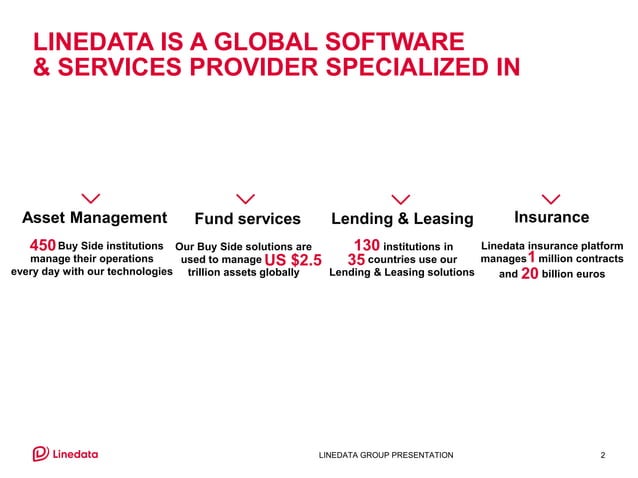 LINEDATA IS A GLOBAL SOFTWARE & SERVICES PROVIDER SPECIALIZED IN

Asset Management

450 Buy Side institutions manage their operations every day with our technologies

Fund services

Our Buy Side solutions are used to manage US $2.5 trillion assets globally

Lending & Leasing

130 institutions in 35 countries use our Lending & Leasing solutions

Insurance

Linedata insurance platform manages 1 million contracts and 20 billion euros

Linedata

LINEDATA GROUP PRESENTATION

2